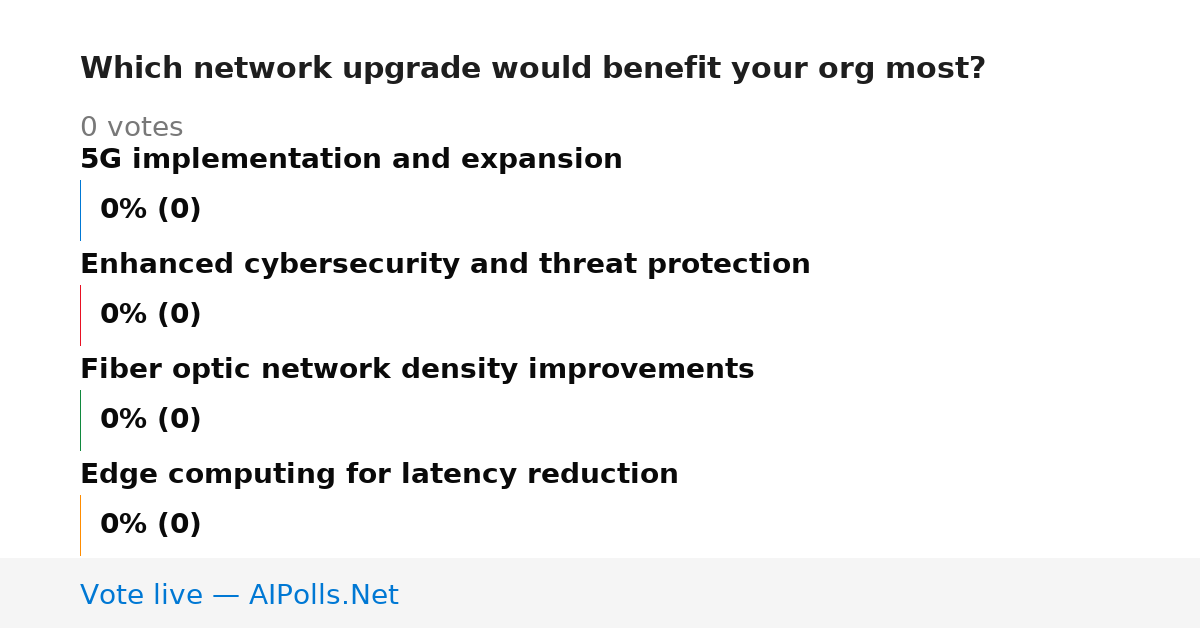 Which network upgrade would benefit your org most?

0 votes

5G implementation and expansion

0% (0)

Enhanced cybersecurity and threat protection

0% (0)

Fiber optic network density improvements

0% (0)

Edge computing for latency reduction

0% (0)

Vote live — AIPolls.Net